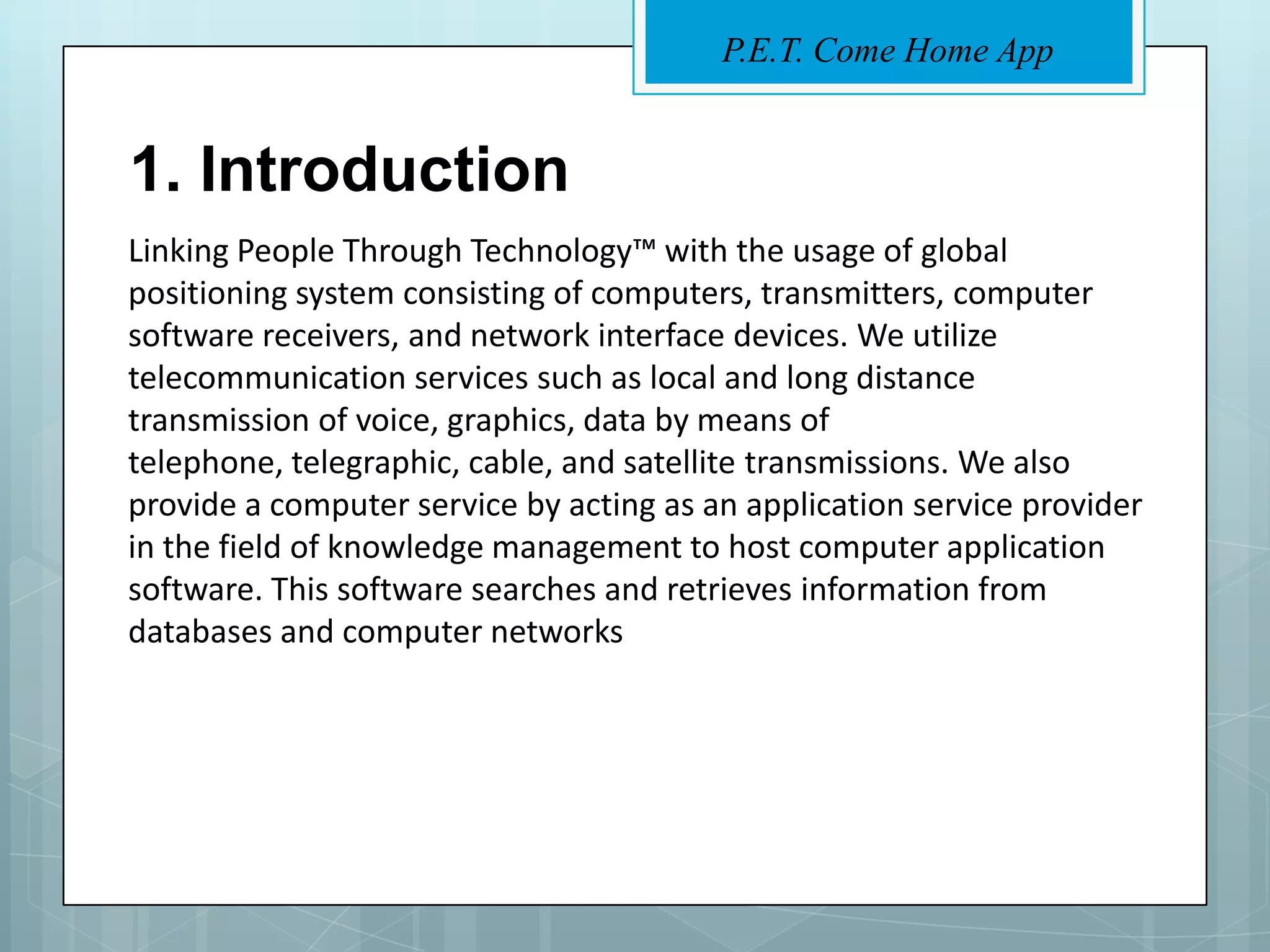 P.E.T. Come Home App

1. Introduction

Linking People Through Technology™ with the usage of global positioning system consisting of computers, transmitters, computer software receivers, and network interface devices. We utilize telecommunication services such as local and long distance transmission of voice, graphics, data by means of telephone, telegraphic, cable, and satellite transmissions. We also provide a computer service by acting as an application service provider in the field of knowledge management to host computer application software. This software searches and retrieves information from databases and computer networks